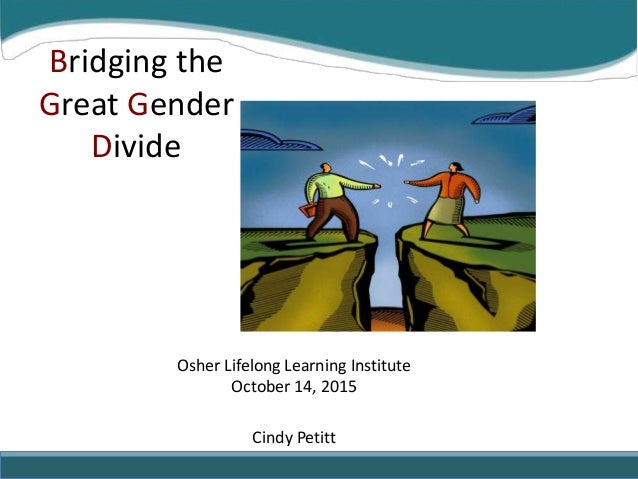 Bridging the Great Gender Divide

Osher Lifelong Learning Institute
October 14, 2015

Cindy Petitt